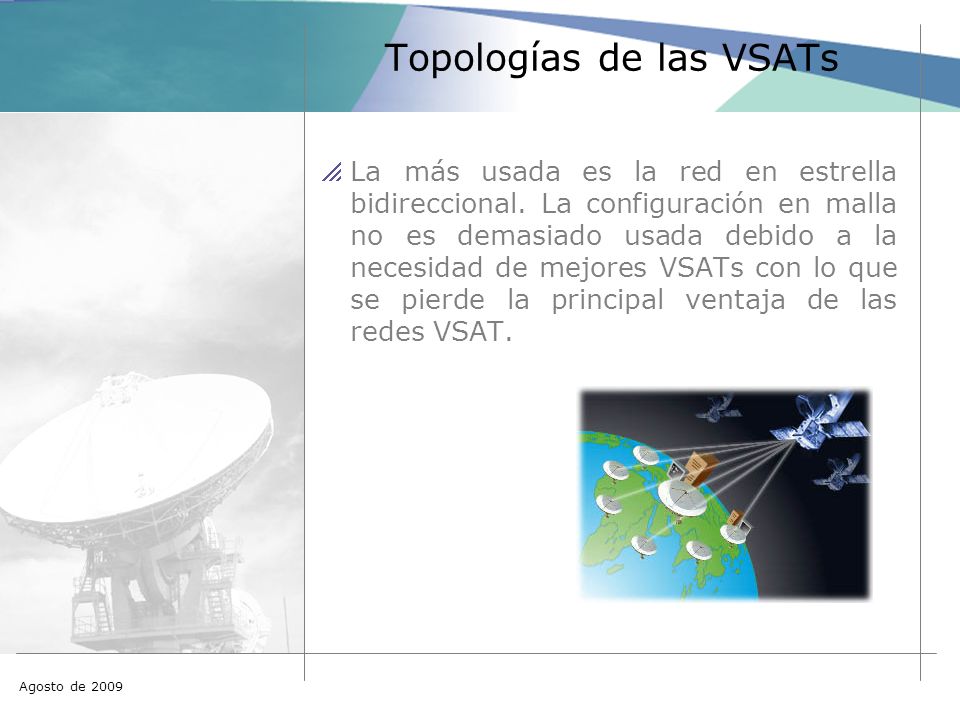 Topologías de las VSATs

La más usada es la red en estrella bidireccional. La configuración en malla no es demasiado usada debido a la necesidad de mejores VSATs con lo que se pierde la principal ventaja de las redes VSAT.

Agosto de 2009